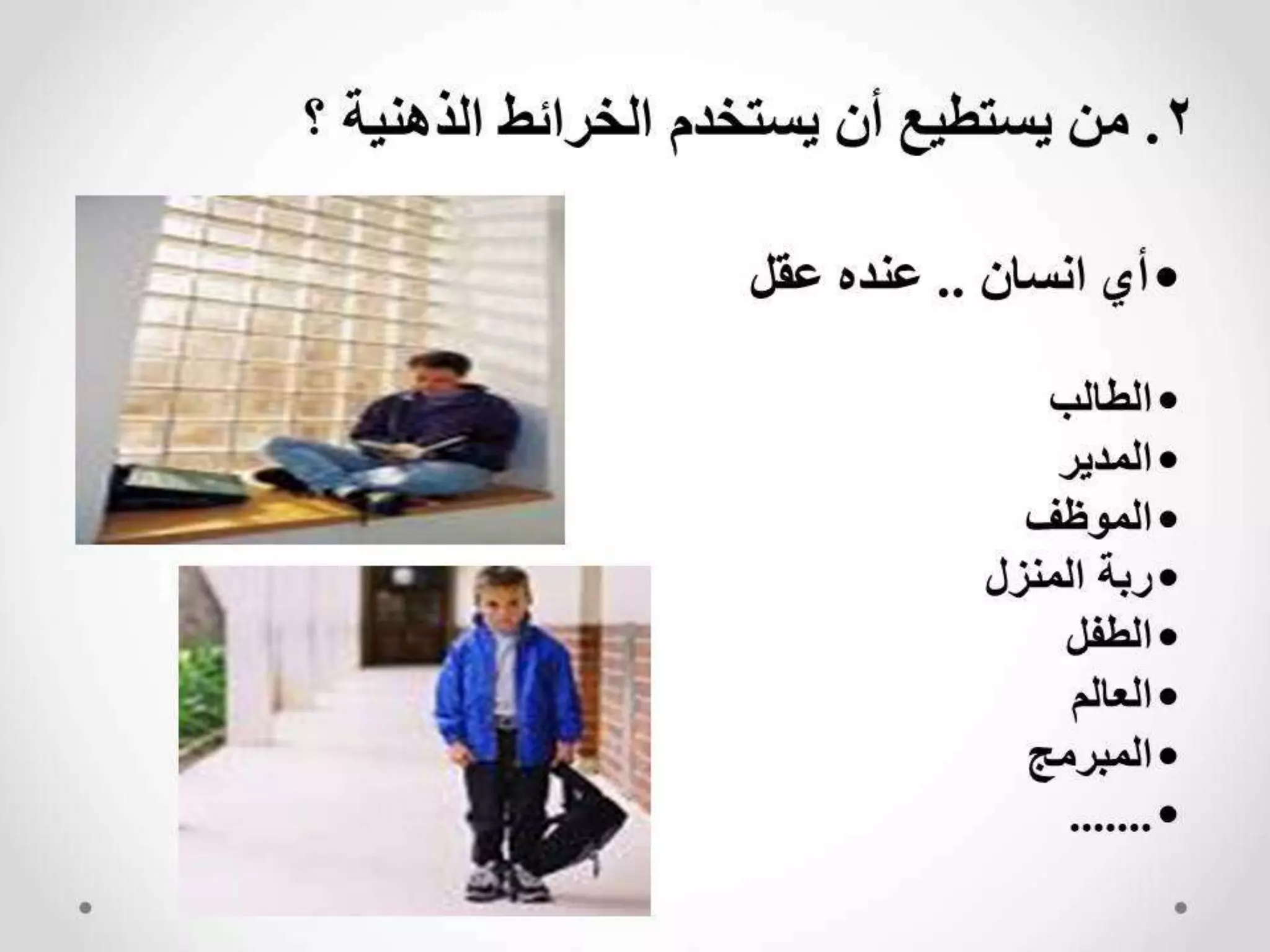 ٢. من يستطيع أن يستخدم الخرائط الذهنية ؟

• أي انسان .. عنده عقل

• الطالب
• المدير
• الموظف
• ربة المنزل
• الطفل
• العالم
• المبرمج
• .......